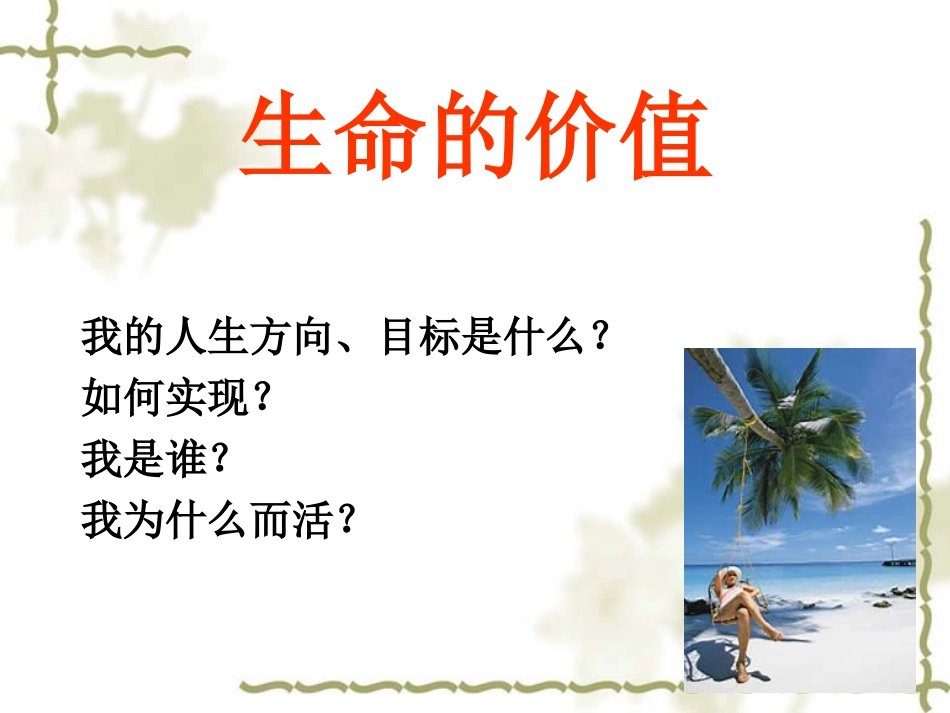 生命的价值

我的人生方向、目标是什么？
如何实现？
我是谁？
我为什么而活？